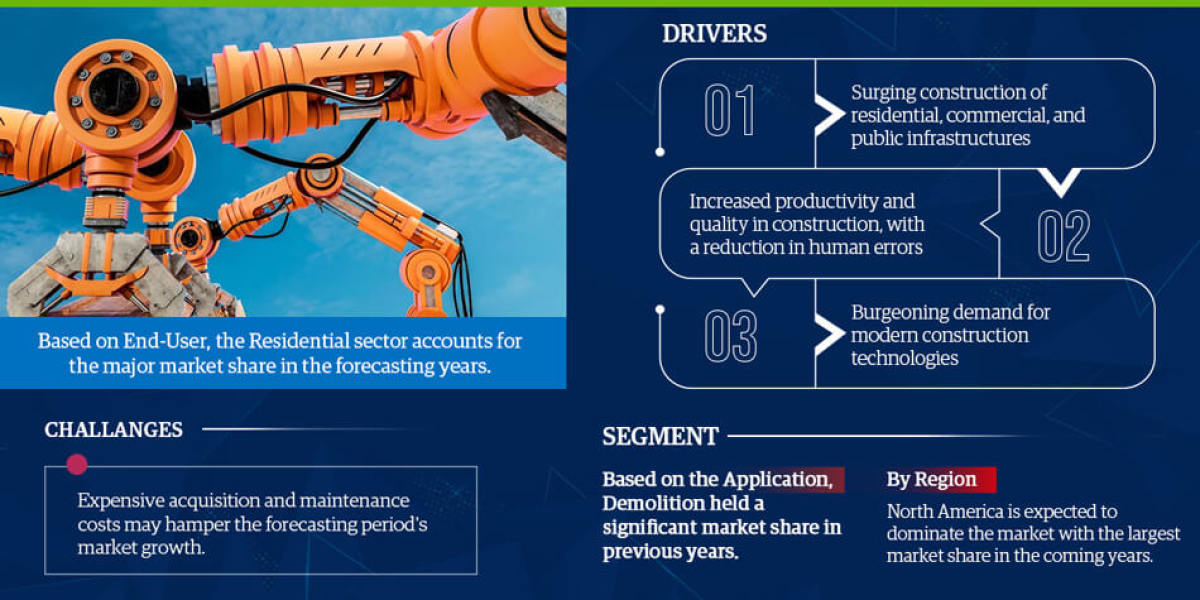 Based on End-User, the Residential sector accounts for the major market share in the forecasting years.

DRIVERS

01

Surging construction of residential, commercial, and public infrastructures

Increased productivity and quality in construction, with a reduction in human errors

02

03

Burgeoning demand for modern construction technologies

CHALLANGES

Expensive acquisition and maintenance costs may hamper the forecasting period's market growth.

SEGMENT

Based on the Application, Demolition held a significant market share in previous years.

By Region

North America is expected to dominate the market with the largest market share in the coming years.